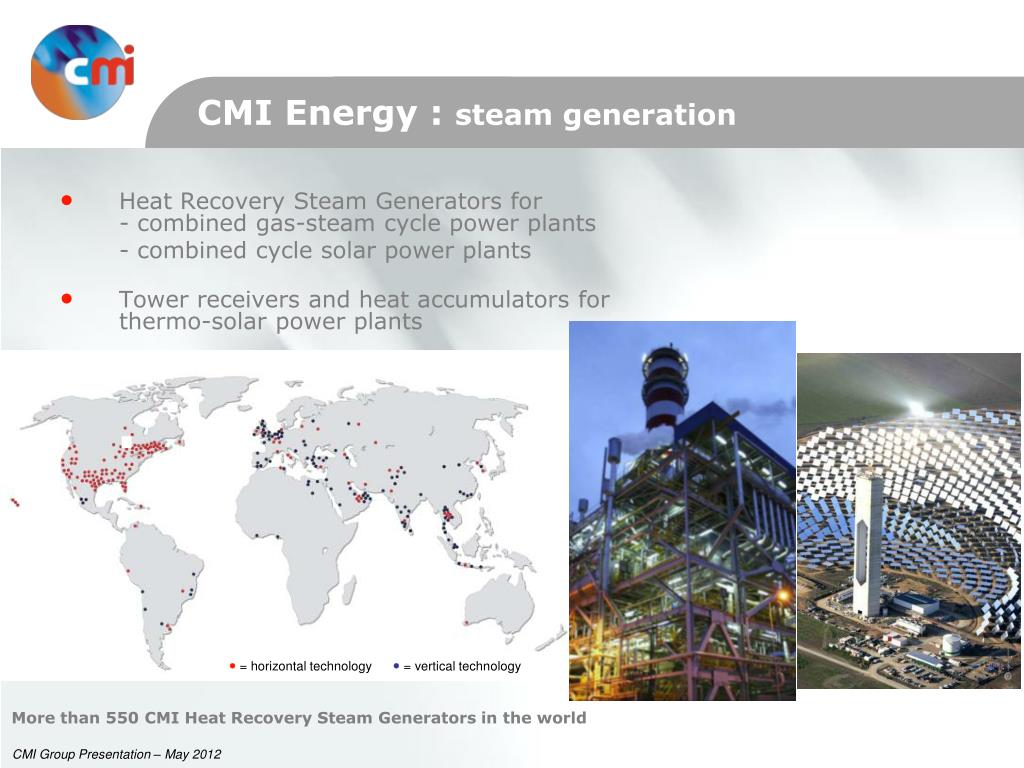 cmi

CMI Energy : steam generation

• Heat Recovery Steam Generators for
- combined gas-steam cycle power plants
- combined cycle solar power plants

• Tower receivers and heat accumulators for thermo-solar power plants

• = horizontal technology • = vertical technology

More than 550 CMI Heat Recovery Steam Generators in the world

CMI Group Presentation – May 2012